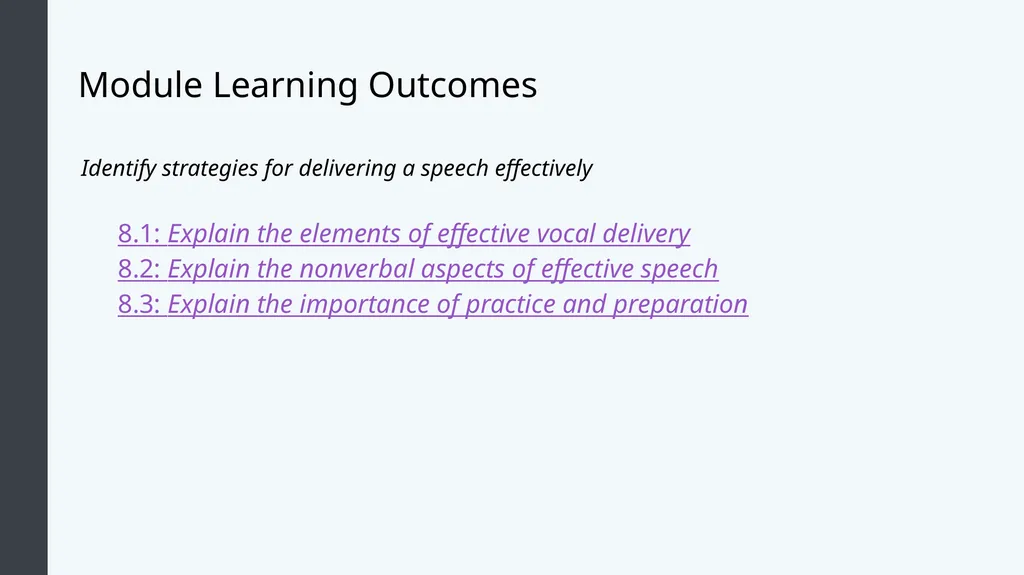 Module Learning Outcomes

Identify strategies for delivering a speech effectively

8.1: Explain the elements of effective vocal delivery
8.2: Explain the nonverbal aspects of effective speech
8.3: Explain the importance of practice and preparation